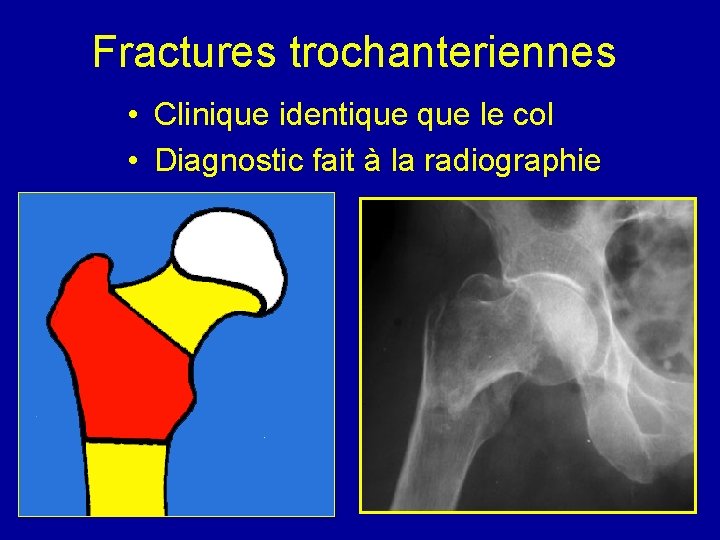 Fractures trochanteriennes

• Clinique identique que le col
• Diagnostic fait à la radiographie